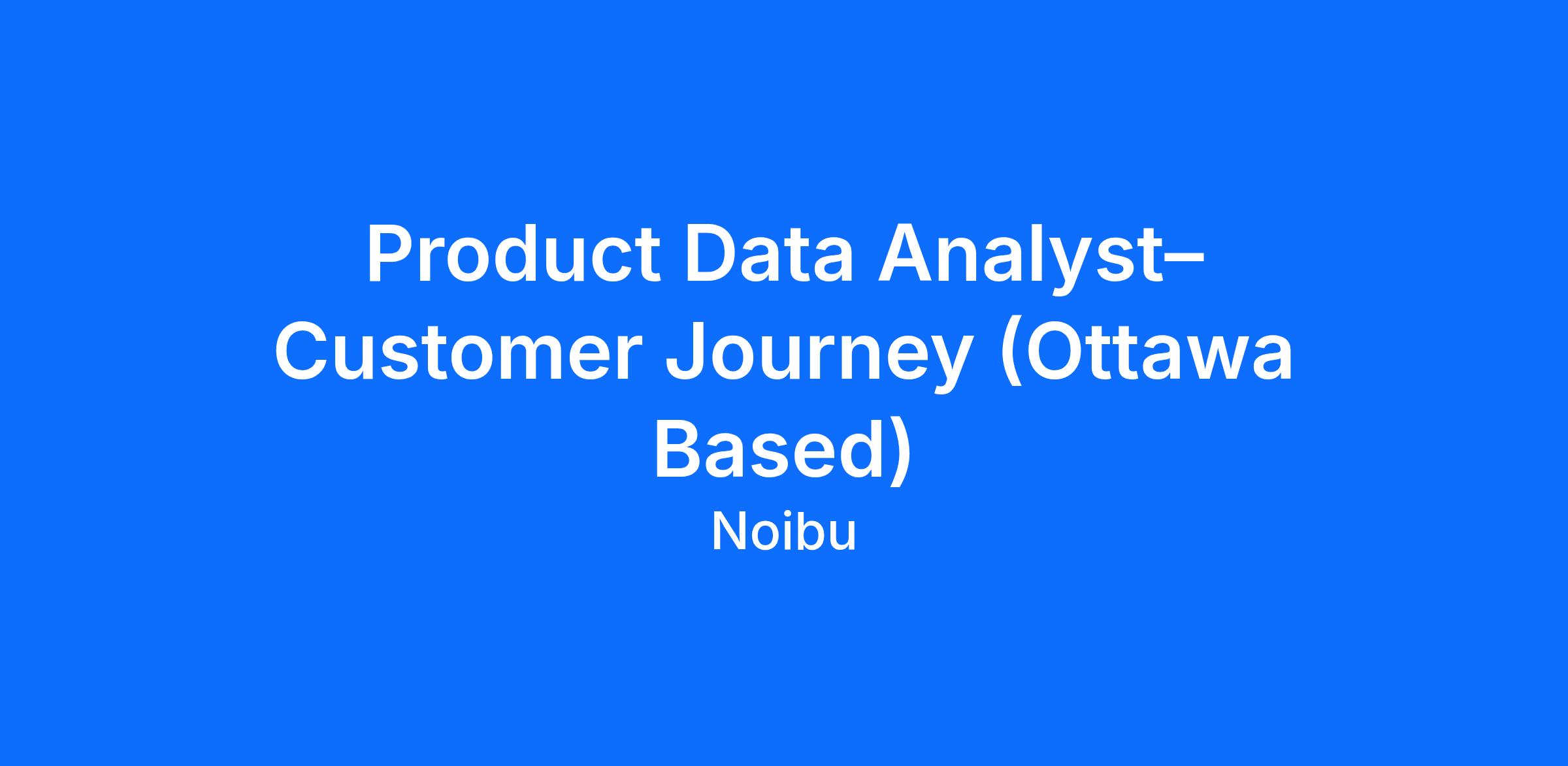 Product Data Analyst– Customer Journey (Ottawa Based)

Noibu